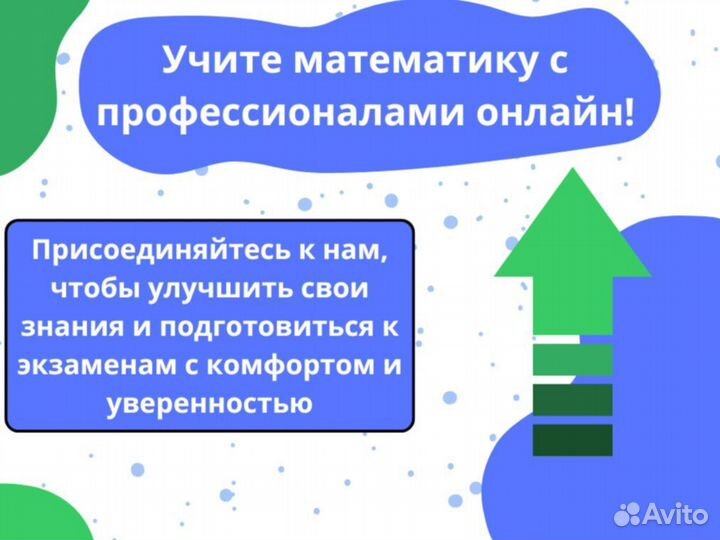 Учите математику с профессионалами онлайн!

Присоединяйтесь к нам, чтобы улучшить свои знания и подготовиться к экзаменам с комфортом и уверенностью

Avito